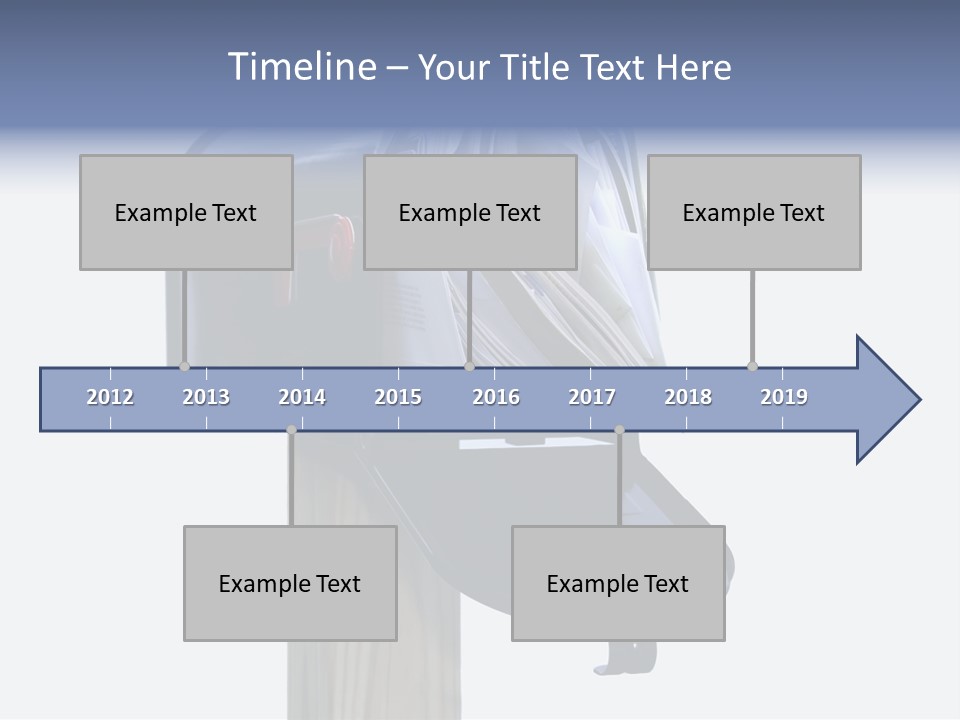 Timeline – Your Title Text Here

Example Text

Example Text

Example Text

2012 2013 2014 2015 2016 2017 2018 2019

Example Text

Example Text